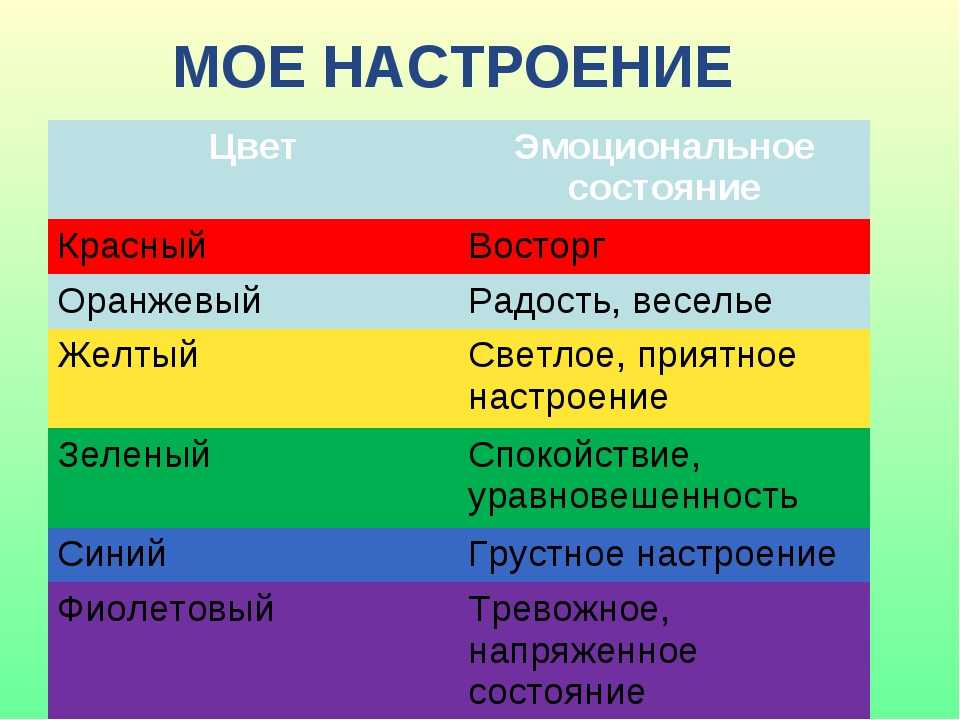 МОЕ НАСТРОЕНИЕ

| Цвет | Эмоциональное состояние |
|---|---|
| Красный | Восторг |
| Оранжевый | Радость, веселье |
| Желтый | Светлое, приятное настроение |
| Зеленый | Спокойствие, уравновешенность |
| Синий | Грустное настроение |
| Фиолетовый | Тревожное, напряженное состояние |